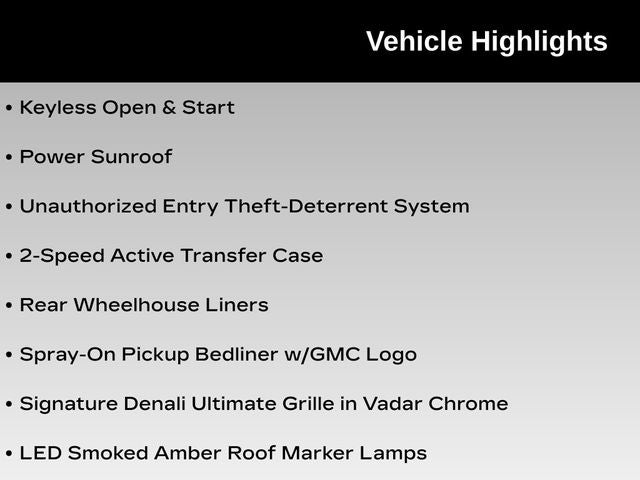 Vehicle Highlights

• Keyless Open & Start

• Power Sunroof

• Unauthorized Entry Theft-Deterrent System

• 2-Speed Active Transfer Case

• Rear Wheelhouse Liners

• Spray-On Pickup Bedliner w/GMC Logo

• Signature Denali Ultimate Grille in Vadar Chrome

• LED Smoked Amber Roof Marker Lamps